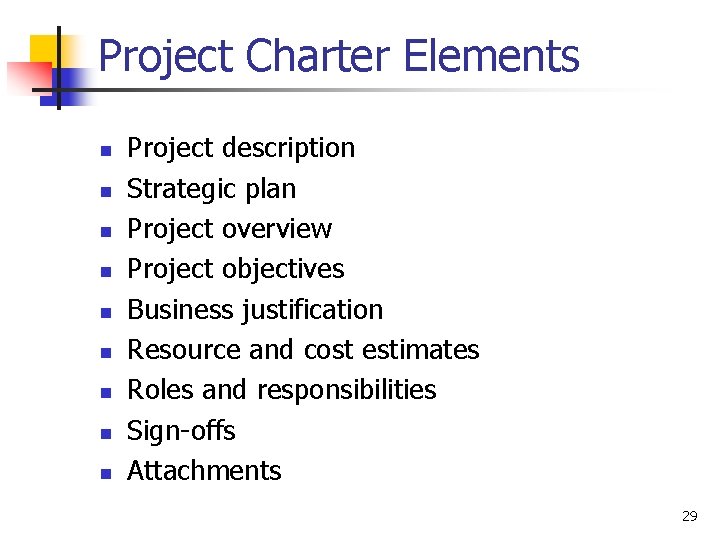 Project Charter Elements

- Project description
- Strategic plan
- Project overview
- Project objectives
- Business justification
- Resource and cost estimates
- Roles and responsibilities
- Sign-offs
- Attachments

29